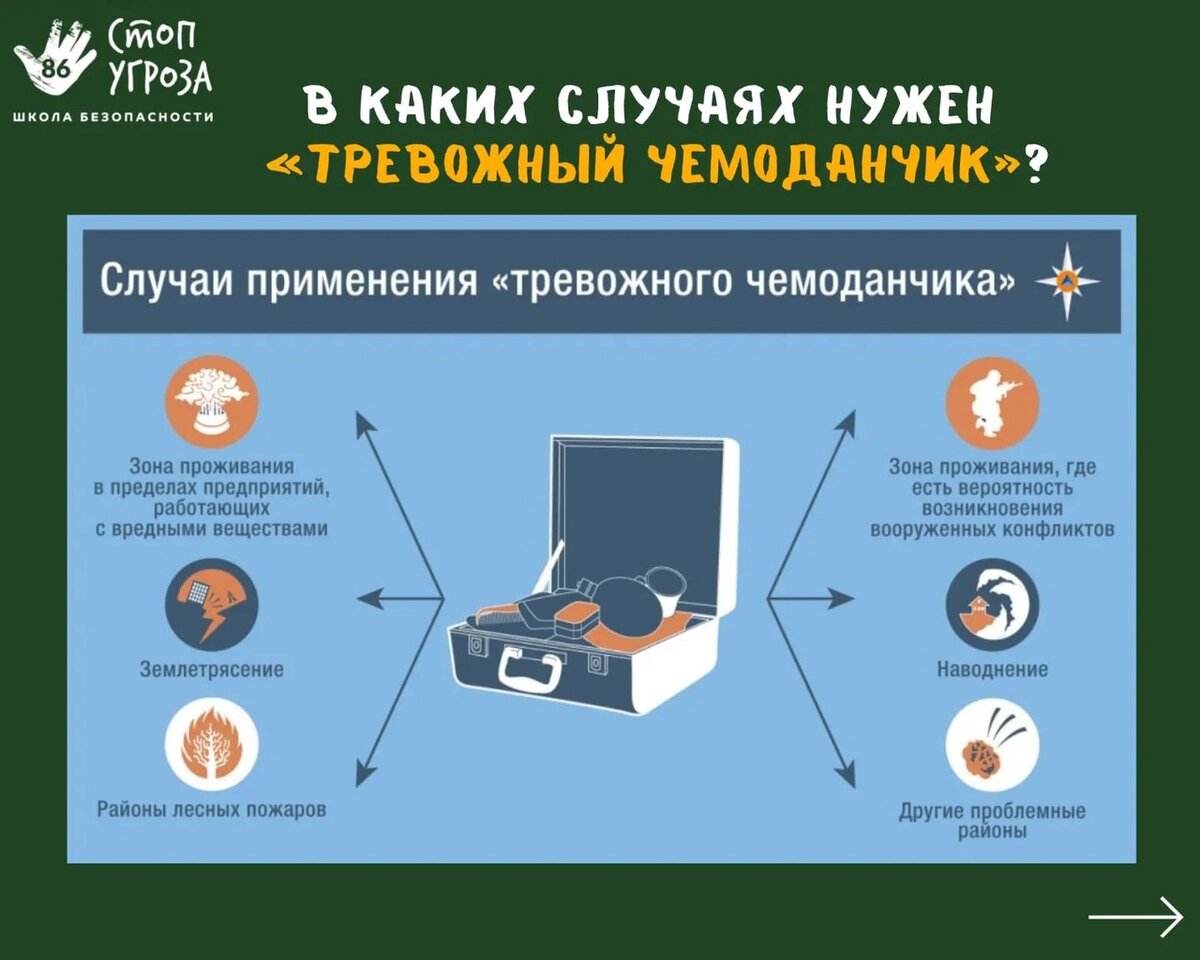 86 СТОП УГРОЗА
ШКОЛА БЕЗОПАСНОСТИ

В КАКИХ СЛУЧАЯХ НУЖЕН «ТРЕВОЖНЫЙ ЧЕМОДАНЧИК»?

Случаи применения «тревожного чемоданчика»

Зона проживания в пределах предприятий, работающих с вредными веществами

Землетрясение

Районы лесных пожаров

Зона проживания, где есть вероятность возникновения вооруженных конфликтов

Наводнение

Другие проблемные районы